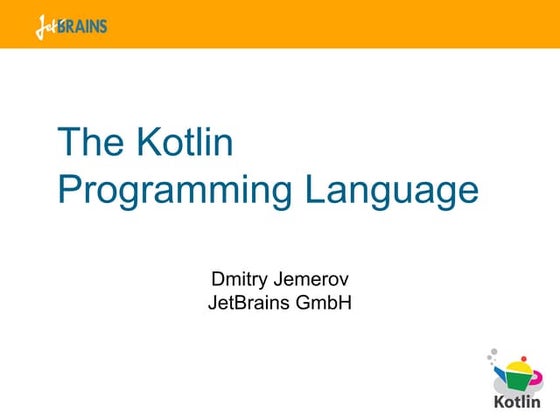 JetBRAINS

The Kotlin Programming Language

Dmitry Jemerov
JetBrains GmbH

Kotlin